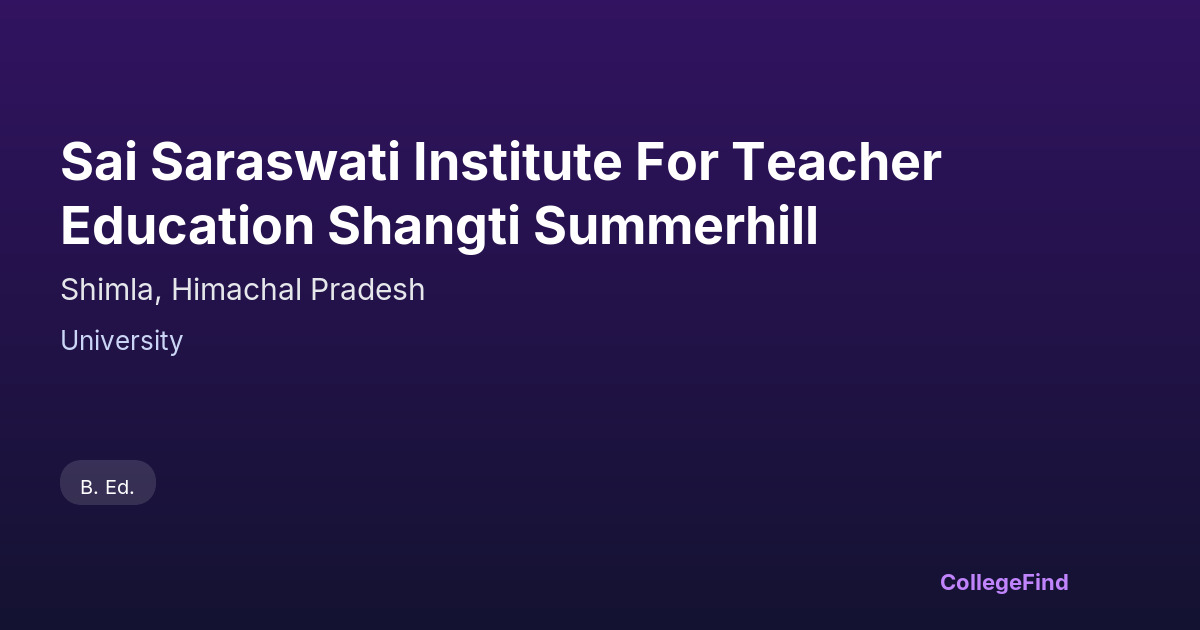 Sai Saraswati Institute For Teacher Education Shangti Summerhill

Shimla, Himachal Pradesh

University

B. Ed.

CollegeFind